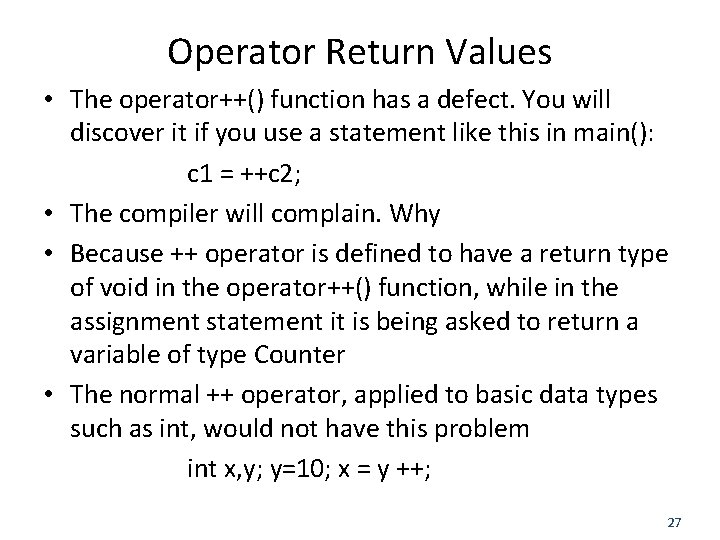 Operator Return Values

• The operator++() function has a defect. You will discover it if you use a statement like this in main():

c1 = ++c2;

• The compiler will complain. Why

• Because ++ operator is defined to have a return type of void in the operator++() function, while in the assignment statement it is being asked to return a variable of type Counter

• The normal ++ operator, applied to basic data types such as int, would not have this problem

int x,y; y=10; x = y ++;

27